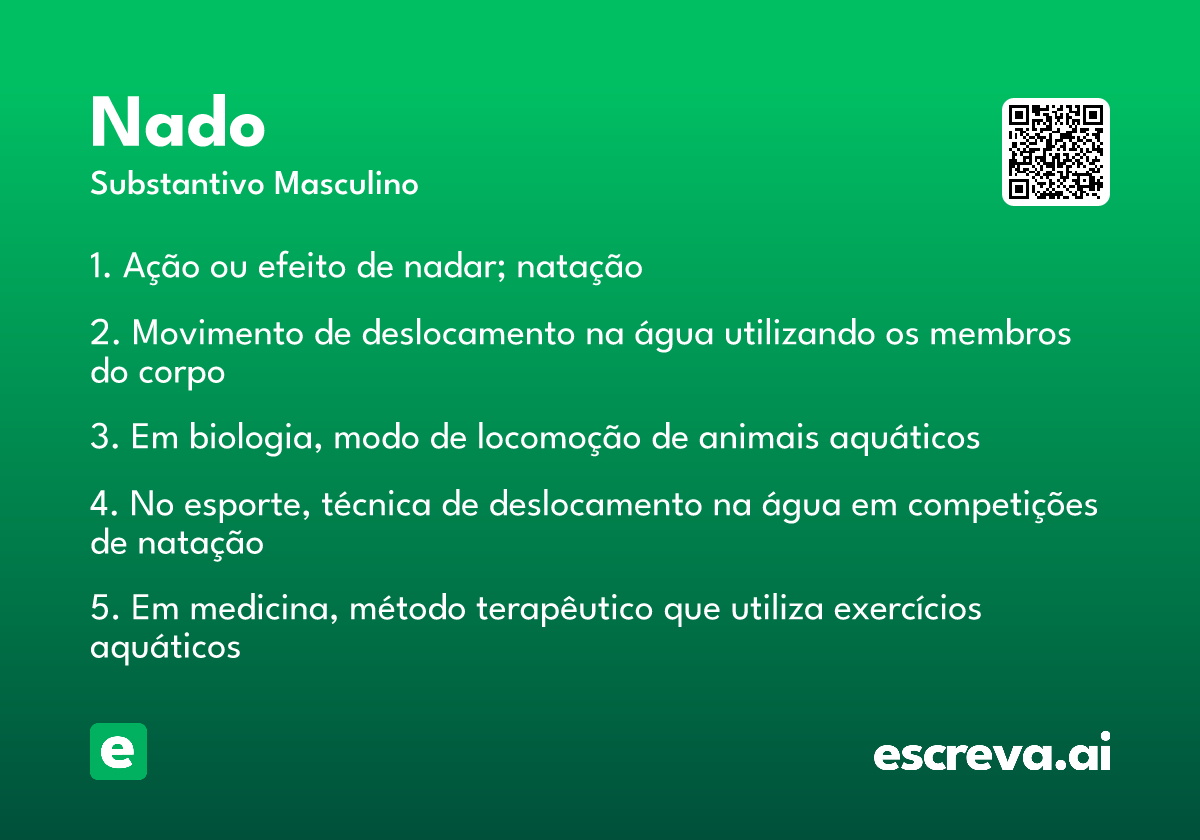 Nado
Substantivo Masculino

1. Ação ou efeito de nadar; natação

2. Movimento de deslocamento na água utilizando os membros do corpo

3. Em biologia, modo de locomoção de animais aquáticos

4. No esporte, técnica de deslocamento na água em competições de natação

5. Em medicina, método terapêutico que utiliza exercícios aquáticos

e

escreva.ai